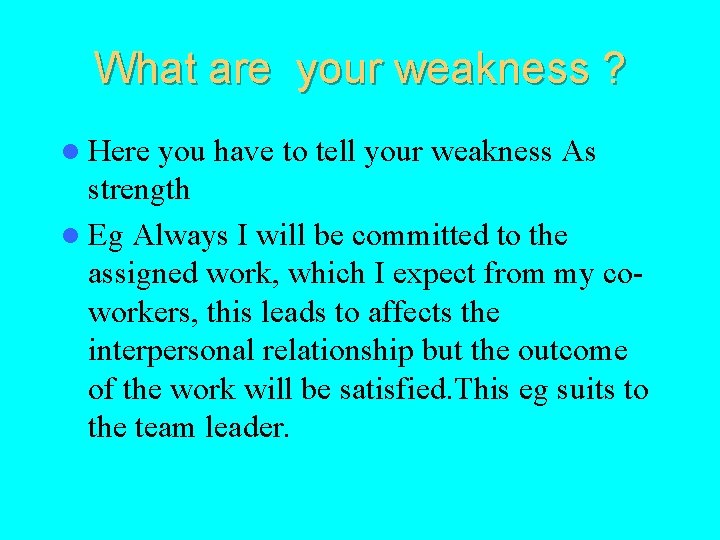 What are  your weakness ?

Here you have to tell your weakness As strength

Eg Always I will be committed to the assigned work, which I expect from my co-workers, this leads to affects the interpersonal relationship but the outcome of the work will be satisfied.This eg suits to the team leader.